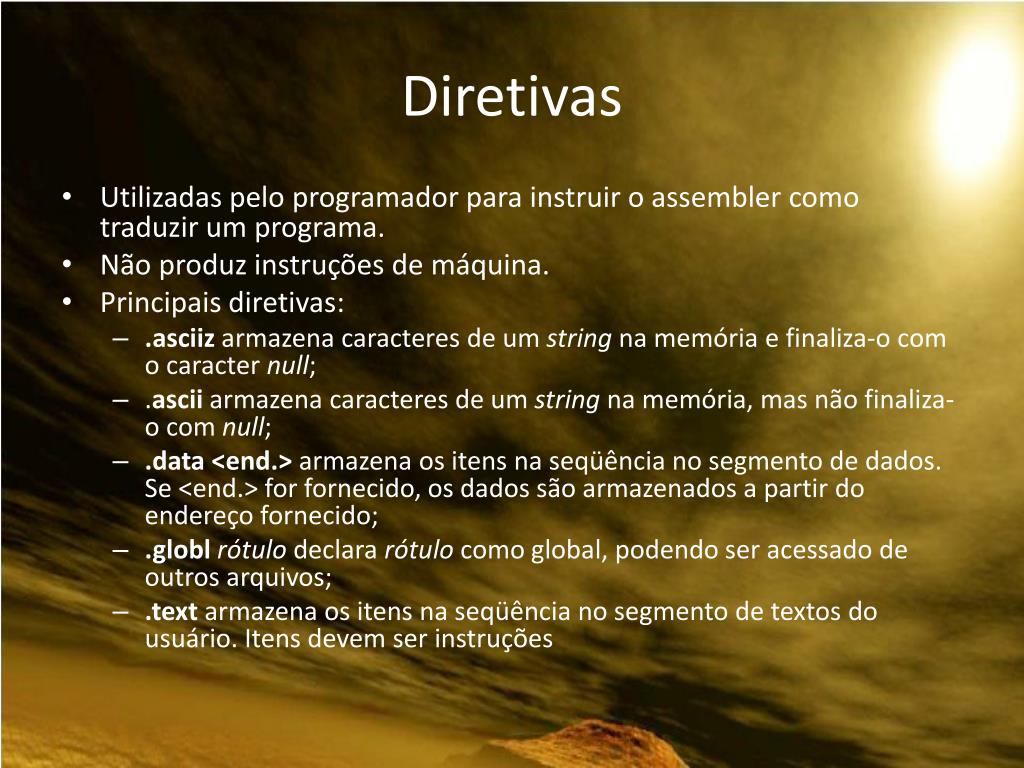 Diretivas

• Utilizadas pelo programador para instruir o assembler como traduzir um programa.
• Não produz instruções de máquina.
• Principais diretivas:
– .asciiz armazena caracteres de um string na memória e finaliza-o com o caracter null;
– .ascii armazena caracteres de um string na memória, mas não finaliza-o com null;
– .data <end.> armazena os itens na seqüência no segmento de dados. Se <end.> for fornecido, os dados são armazenados a partir do endereço fornecido;
– .globl rótulo declara rótulo como global, podendo ser acessado de outros arquivos;
– .text armazena os itens na seqüência no segmento de textos do usuário. Itens devem ser instruções